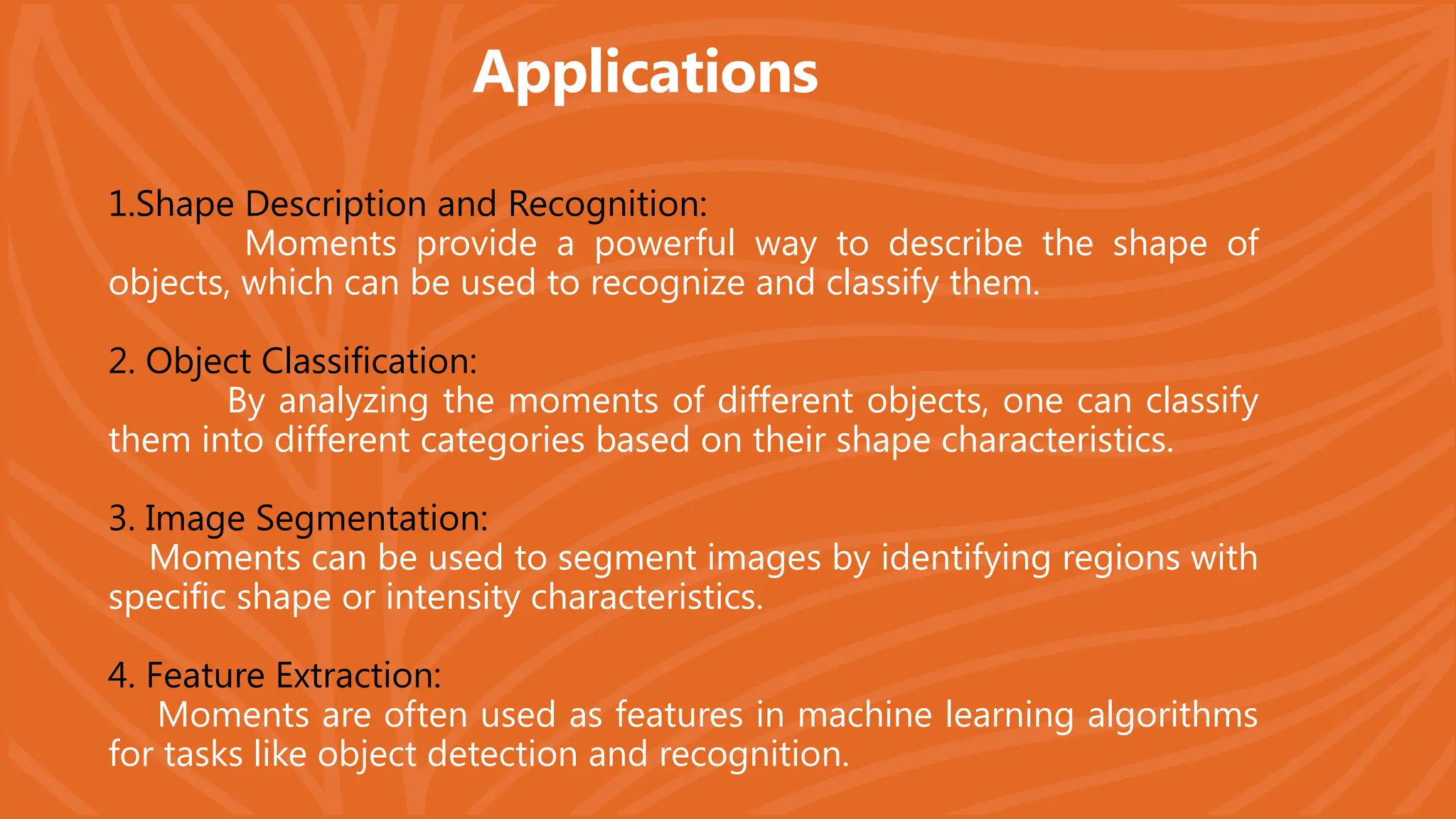 Applications

1.Shape Description and Recognition:
Moments provide a powerful way to describe the shape of objects, which can be used to recognize and classify them.

2. Object Classification:
By analyzing the moments of different objects, one can classify them into different categories based on their shape characteristics.

3. Image Segmentation:
Moments can be used to segment images by identifying regions with specific shape or intensity characteristics.

4. Feature Extraction:
Moments are often used as features in machine learning algorithms for tasks like object detection and recognition.